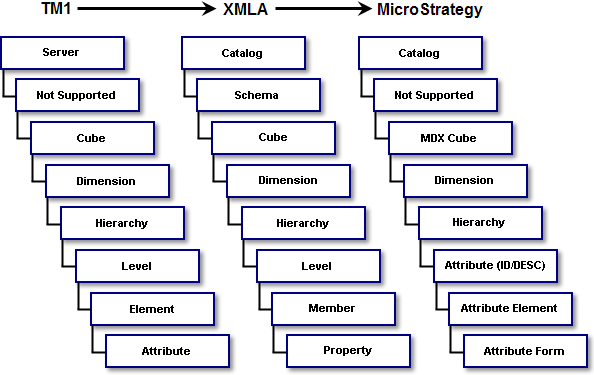 TM1 XMLA MicroStrategy

Server
Not Supported
Cube
Dimension
Hierarchy
Level
Element
Attribute

Catalog
Schema
Cube
Dimension
Hierarchy
Level
Member
Property

Catalog
Not Supported
MDX Cube
Dimension
Hierarchy
Attribute (ID/DESC)
Attribute Element
Attribute Form